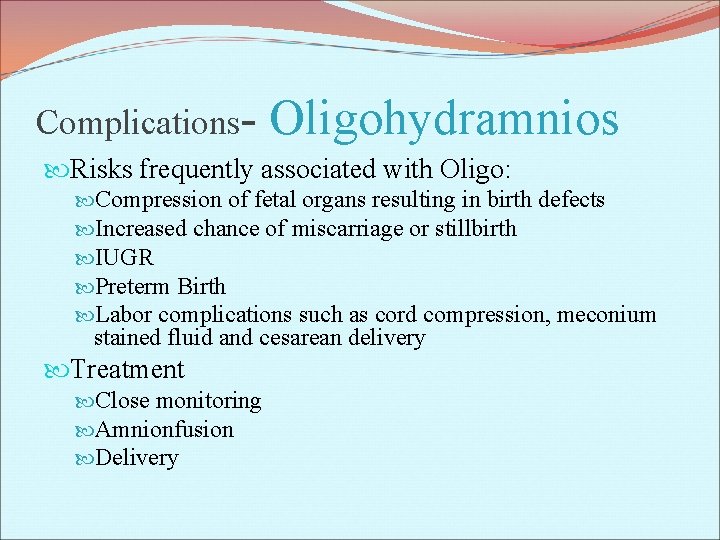 Complications- Oligohydramnios

Risks frequently associated with Oligo:

Compression of fetal organs resulting in birth defects

Increased chance of miscarriage or stillbirth

IUGR

Preterm Birth

Labor complications such as cord compression, meconium stained fluid and cesarean delivery

Treatment

Close monitoring

Amnionfusion

Delivery